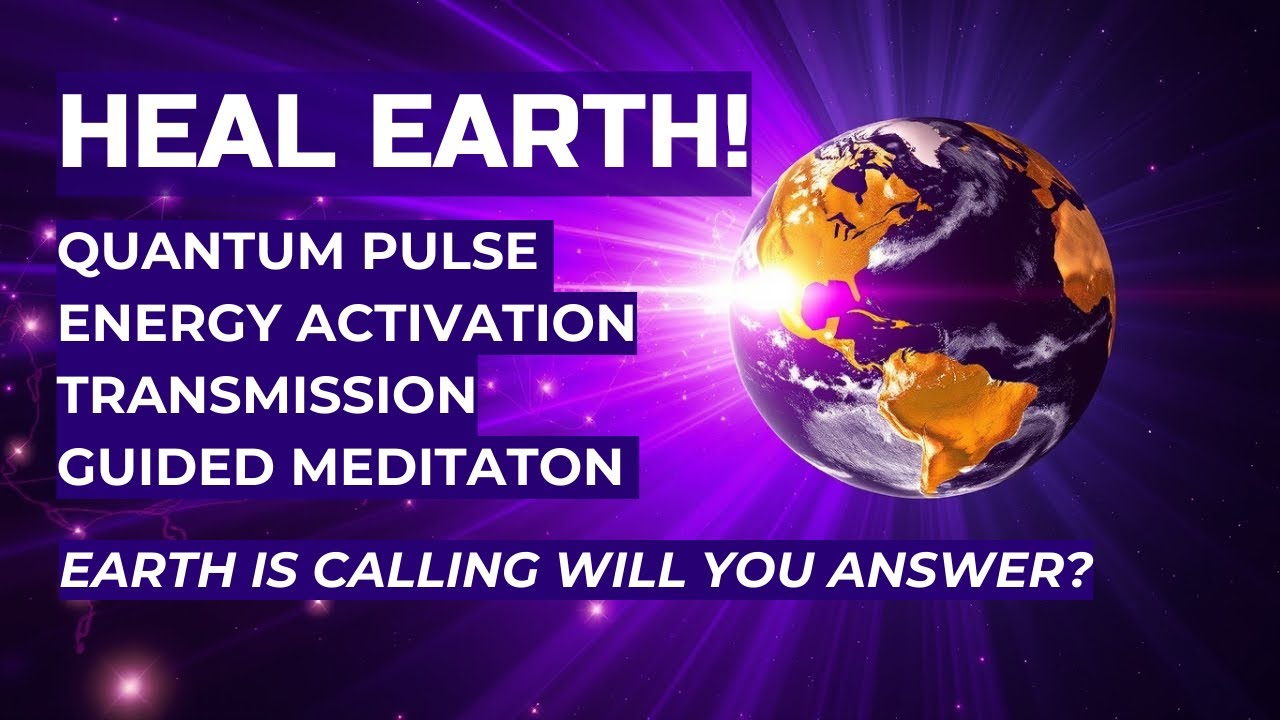 HEAL EARTH!

QUANTUM PULSE
ENERGY ACTIVATION
TRANSMISSION
GUIDED MEDITATON

EARTH IS CALLING WILL YOU ANSWER?